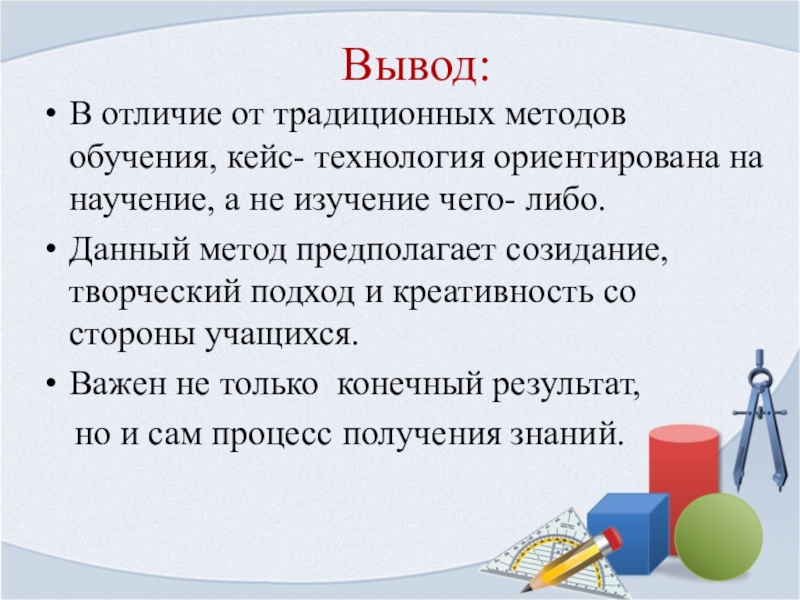 Вывод:

• В отличие от традиционных методов обучения, кейс- технология ориентирована на научение, а не изучение чего- либо.

• Данный метод предполагает созидание, творческий подход и креативность со стороны учащихся.

• Важен не только конечный результат, но и сам процесс получения знаний.